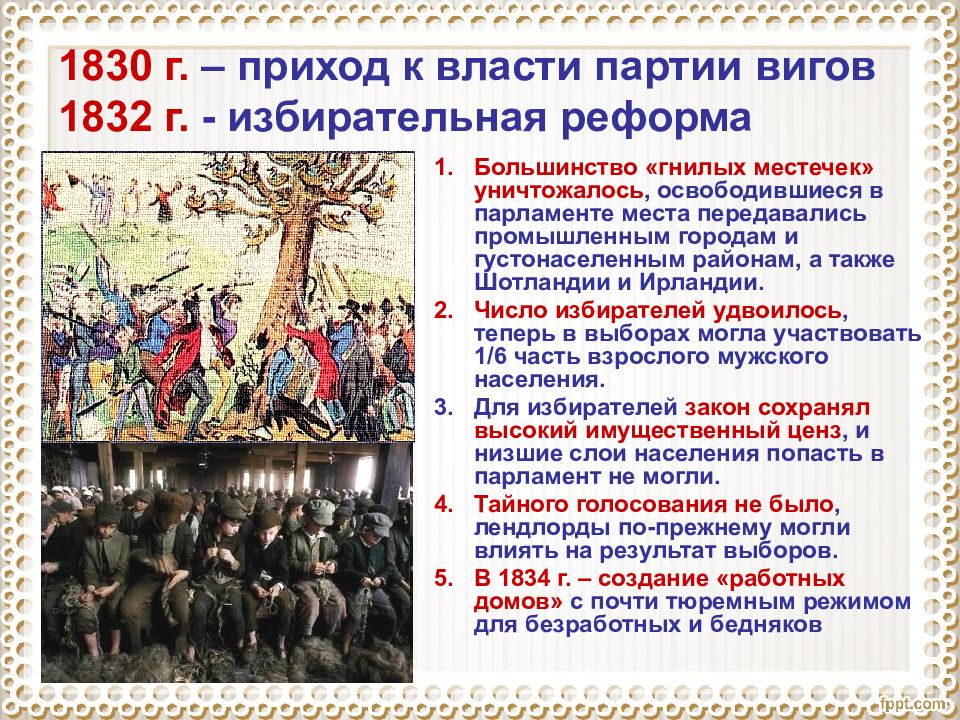 1830 г. – приход к власти партии вигов
1832 г. - избирательная реформа

1. Большинство «гнилых местечек» уничтожалось, освободившиеся в парламенте места передавались промышленным городам и густонаселенным районам, а также Шотландии и Ирландии.
2. Число избирателей удвоилось, теперь в выборах могла участвовать 1/6 часть взрослого мужского населения.
3. Для избирателей закон сохранял высокий имущественный ценз, и низшие слои населения попасть в парламент не могли.
4. Тайного голосования не было, лендлорды по-прежнему могли влиять на результат выборов.
5. В 1834 г. – создание «работных домов» с почти тюремным режимом для безработных и бедняков

fppt.com